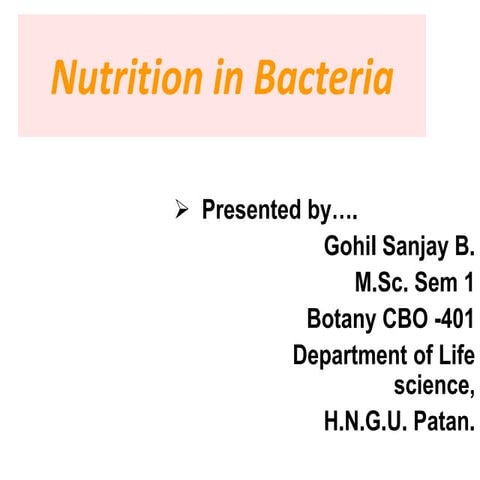 Nutrition in Bacteria

➢ Presented by….

Gohil Sanjay B.

M.Sc. Sem 1

Botany CBO -401

Department of Life science,

H.N.G.U. Patan.